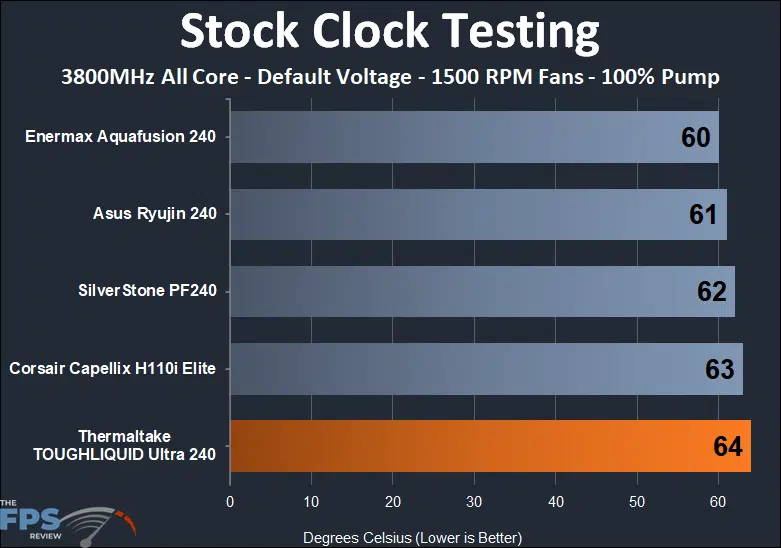 Stock Clock Testing

3800MHz All Core - Default Voltage - 1500 RPM Fans - 100% Pump

Enermax Aquafusion 240 60

Asus Ryujin 240 61

SilverStone PF240 62

Corsair Capellix H110i Elite 63

Thermaltake TOUGHLIQUID Ultra 240 64

0 10 20 30 40 50 60

Degrees Celsius (Lower is Better)

THE FPS REVIEW